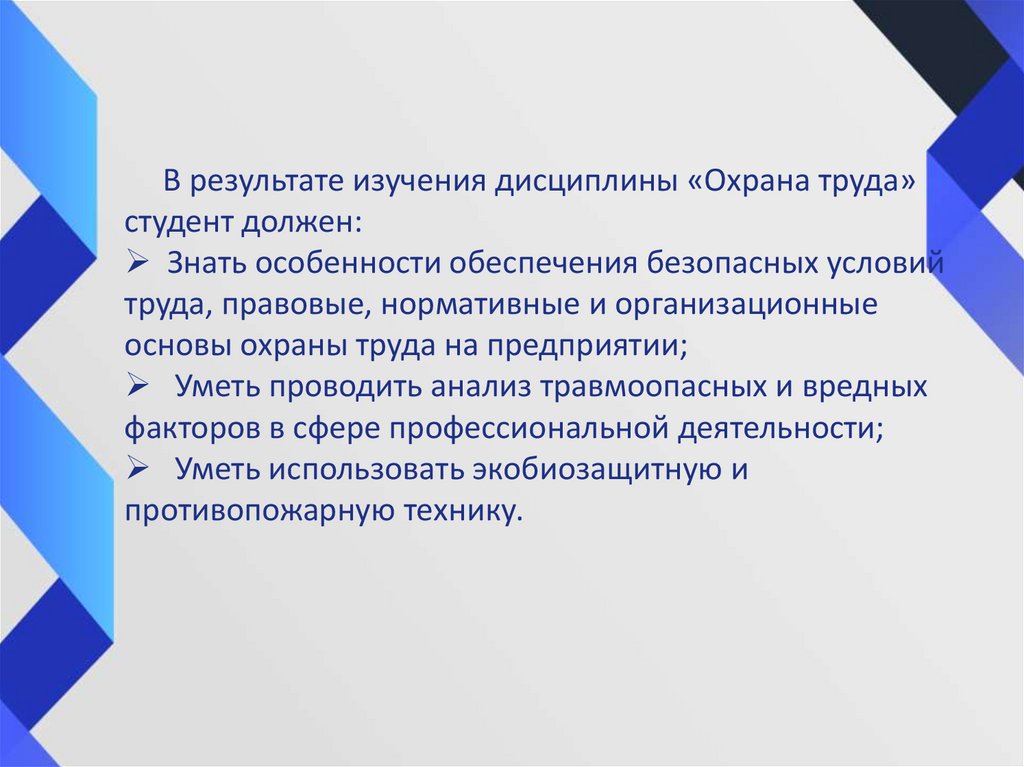 В результате изучения дисциплины «Охрана труда» студент должен:
➢ Знать особенности обеспечения безопасных условий труда, правовые, нормативные и организационные основы охраны труда на предприятии;
➢ Уметь проводить анализ травмоопасных и вредных факторов в сфере профессиональной деятельности;
➢ Уметь использовать экобиозащитную и противопожарную технику.